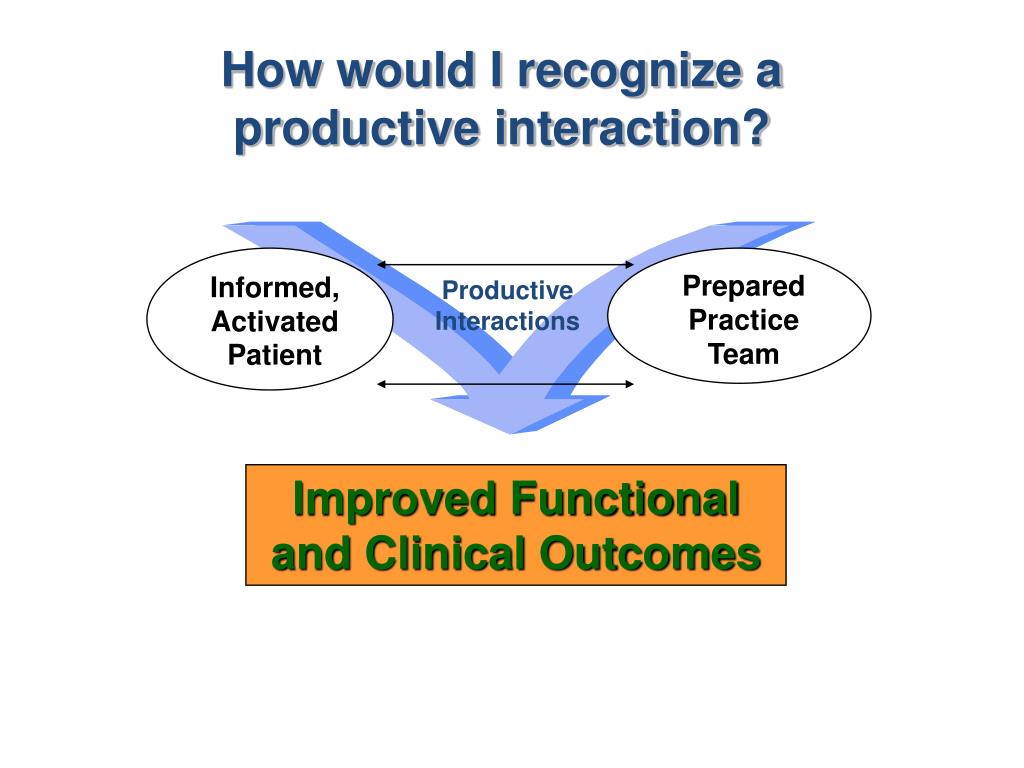 How would I recognize a productive interaction?

Informed, Activated Patient

Productive Interactions

Prepared Practice Team

Improved Functional and Clinical Outcomes